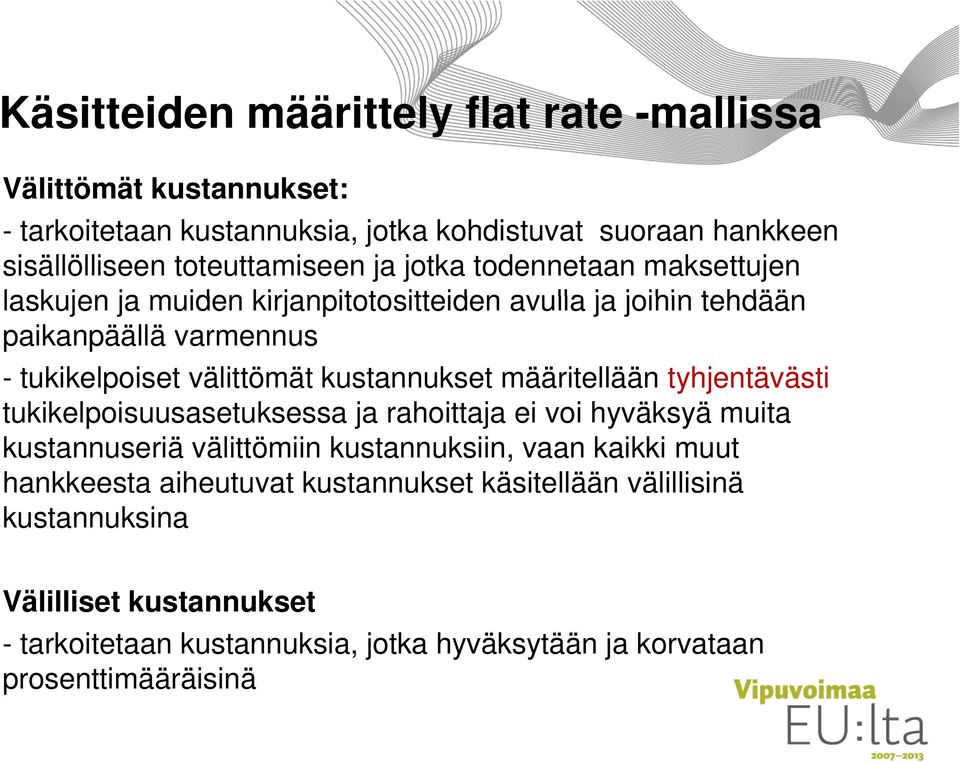 Käsitteiden määrittely flat rate -mallissa

Välittömät kustannukset:

- tarkoitetaan kustannuksia, jotka kohdistuvat suoraan hankkeen sisällölliseen toteuttamiseen ja jotka todennetaan maksettujen laskujen ja muiden kirjanpitotositteiden avulla ja joihin tehdään paikanpäällä varmennus

- tukikelpoiset välittömät kustannukset määritellään tyhjentävästi tukikelpoisuusasetuksessa ja rahoittaja ei voi hyväksyä muita kustannuseriä välittömiin kustannuksiin, vaan kaikki muut hankkeesta aiheutuvat kustannukset käsitellään välillisinä kustannuksina

Välilliset kustannukset

- tarkoitetaan kustannuksia, jotka hyväksytään ja korvataan prosenttimääräisinä

Vipuvoimaa EU:lta 2007–2013